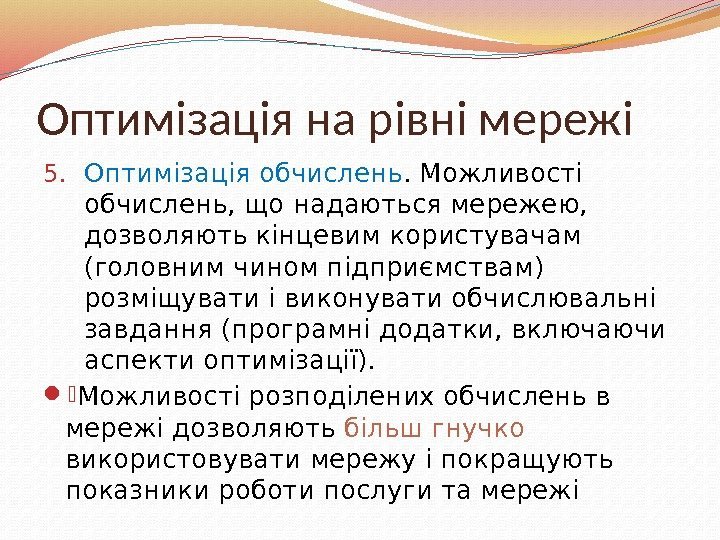 Оптимізація на рівні мережі

5. Оптимізація обчислень. Можливості обчислень, що надаються мережею, дозволяють кінцевим користувачам (головним чином підприємствам) розміщувати і виконувати обчислювальні завдання (програмні додатки, включаючи аспекти оптимізації).

Можливості розподілених обчислень в мережі дозволяють більш гнучко використовувати мережу і покращують показники роботи послуги та мережі